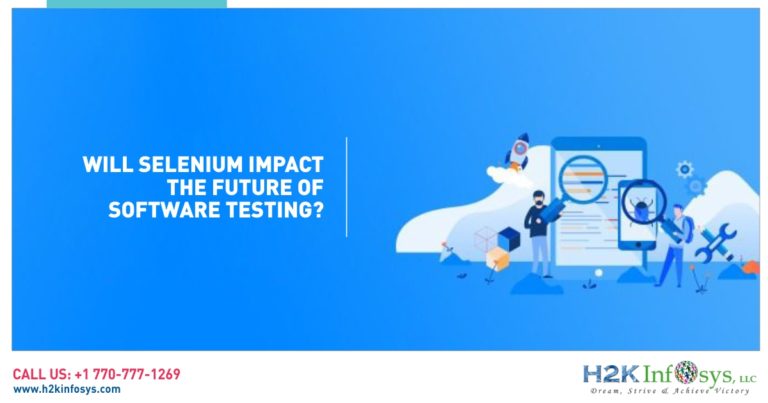 WILL SELENIUM IMPACT THE FUTURE OF SOFTWARE TESTING?

CALL US: +1 770-777-1269
www.h2kinfosys.com

H2K Infosys, LLC
Dream, Strive & Achieve Victory